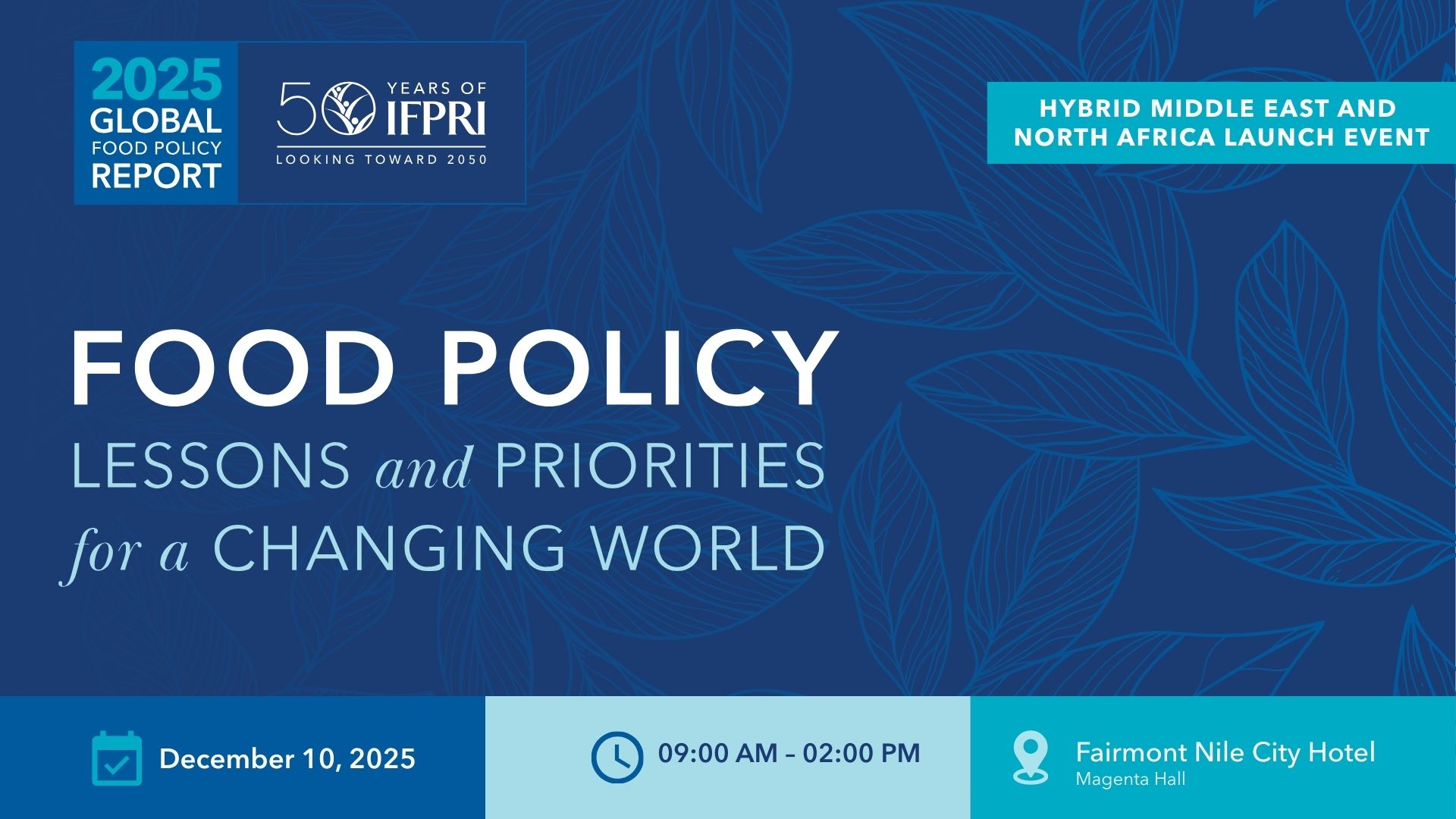 2025 GLOBAL FOOD POLICY REPORT

50 YEARS OF IFPRI
LOOKING TOWARD 2050

HYBRID MIDDLE EAST AND NORTH AFRICA LAUNCH EVENT

FOOD POLICY
LESSONS and PRIORITIES for a CHANGING WORLD

December 10, 2025

09:00 AM – 02:00 PM

Fairmont Nile City Hotel
Magenta Hall